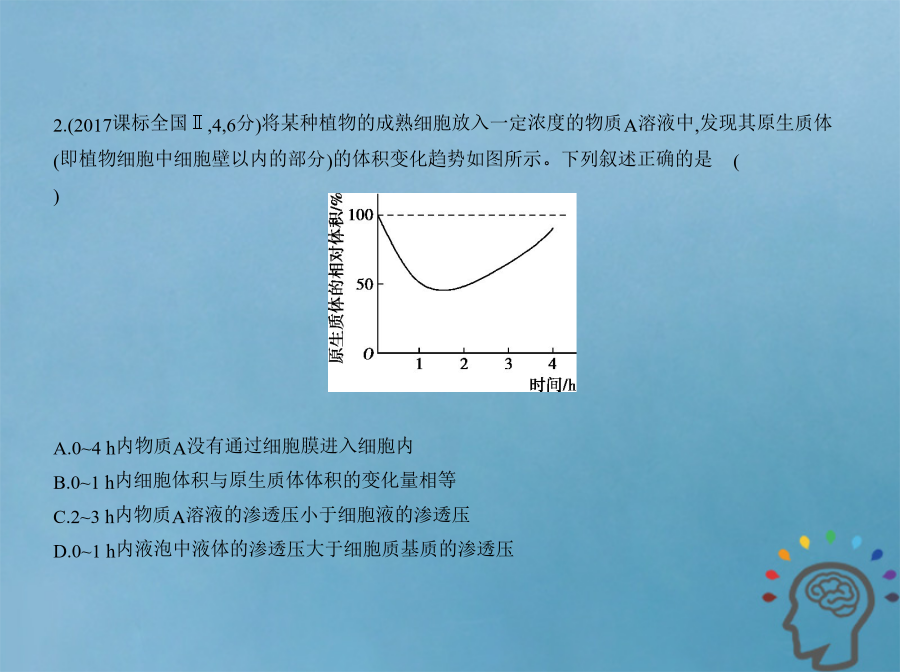 2.(2017课标全国Ⅱ,4,6分)将某种植物的成熟细胞放入一定浓度的物质A溶液中,发现其原生质体(即植物细胞中细胞壁以内的部分)的体积变化趋势如图所示。下列叙述正确的是 (    )

原生质体的相对体积/%
100
50
O
1 2 3 4
时间/h

A.0~4 h内物质A没有通过细胞膜进入细胞内
B.0~1 h内细胞体积与原生质体体积的变化量相等
C.2~3 h内物质A溶液的渗透压小于细胞液的渗透压
D.0~1 h内液泡中液体的渗透压大于细胞质基质的渗透压